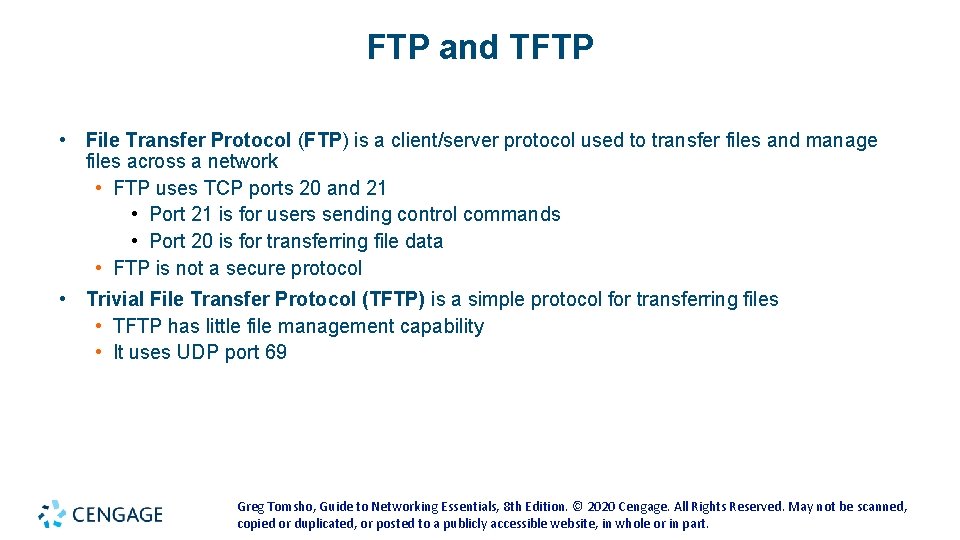 FTP and TFTP

• File Transfer Protocol (FTP) is a client/server protocol used to transfer files and manage files across a network
  • FTP uses TCP ports 20 and 21
    • Port 21 is for users sending control commands
    • Port 20 is for transferring file data
  • FTP is not a secure protocol
• Trivial File Transfer Protocol (TFTP) is a simple protocol for transferring files
  • TFTP has little file management capability
  • It uses UDP port 69

CENGAGE

Greg Tomsho, Guide to Networking Essentials, 8th Edition. © 2020 Cengage. All Rights Reserved. May not be scanned, copied or duplicated, or posted to a publicly accessible website, in whole or in part.